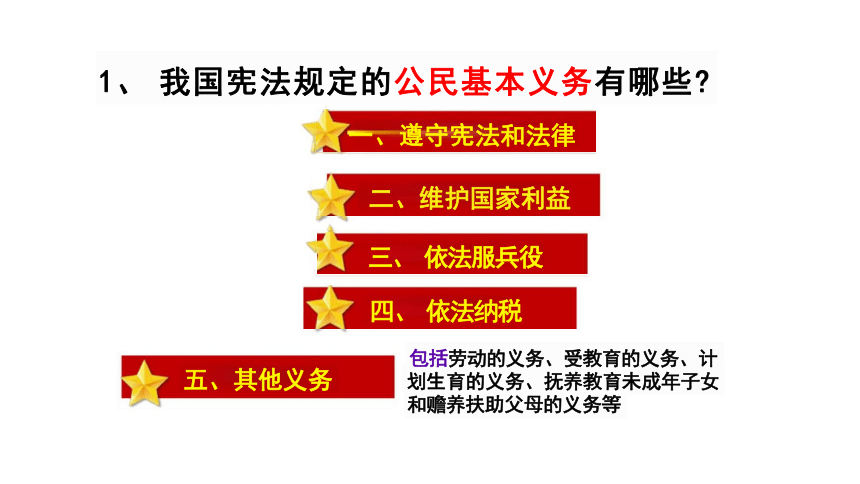 1、 我国宪法规定的公民基本义务有哪些？

一、遵守宪法和法律

二、维护国家利益

三、 依法服兵役

四、 依法纳税

五、其他义务

包括劳动的义务、受教育的义务、计划生育的义务、抚养教育未成年子女和赡养扶助父母的义务等